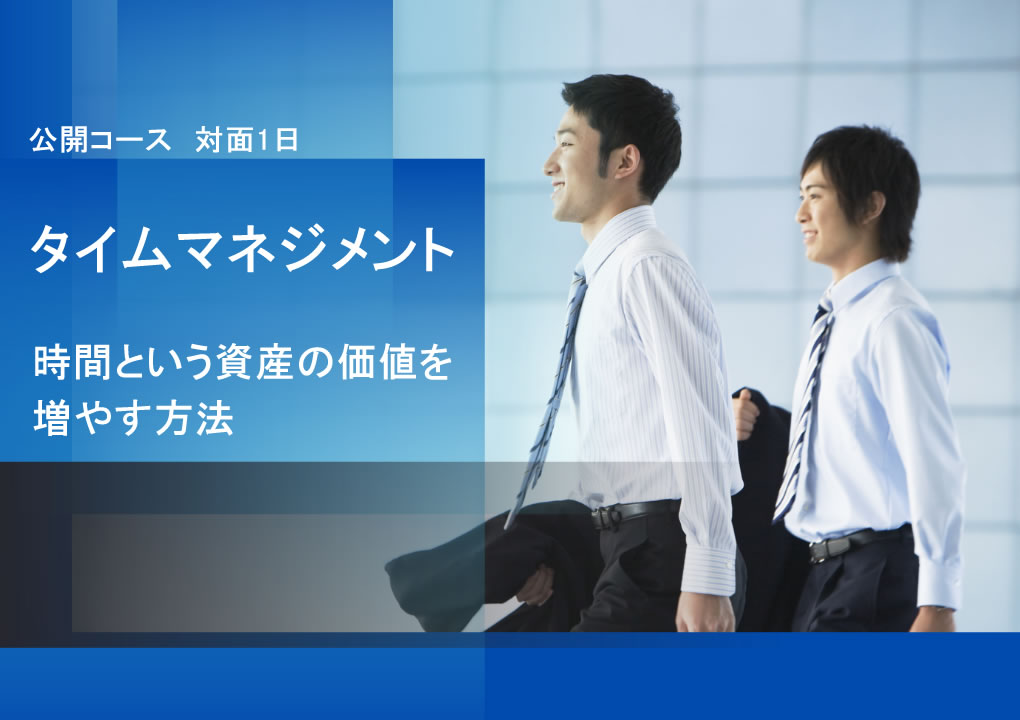 公開コース　対面1日

タイムマネジメント

時間という資産の価値を増やす方法